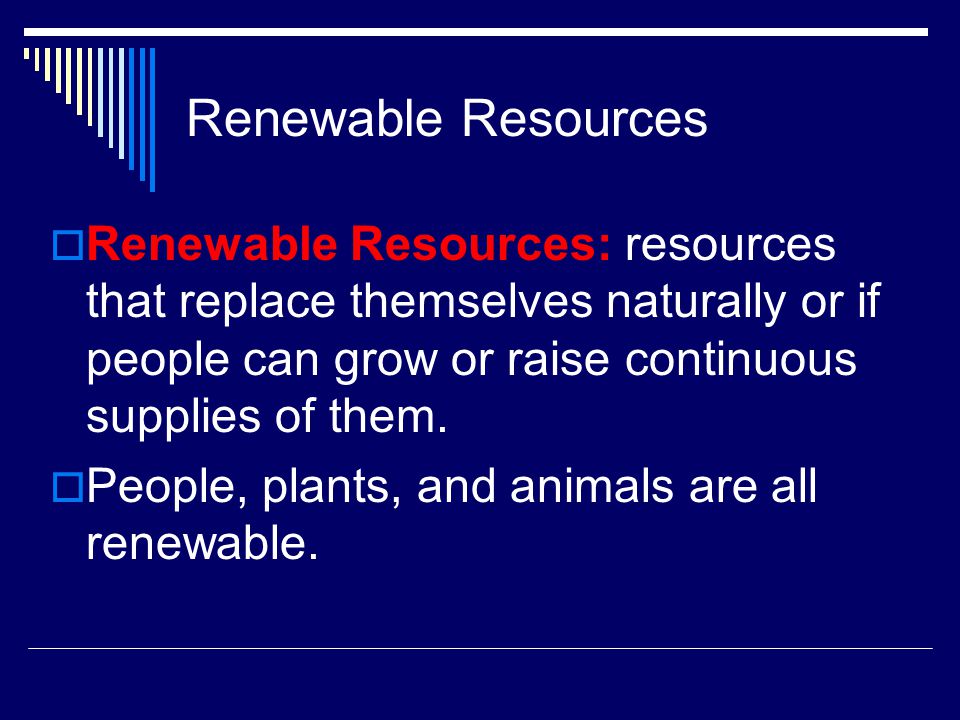 Renewable Resources

Renewable Resources: resources that replace themselves naturally or if people can grow or raise continuous supplies of them.

People, plants, and animals are all renewable.